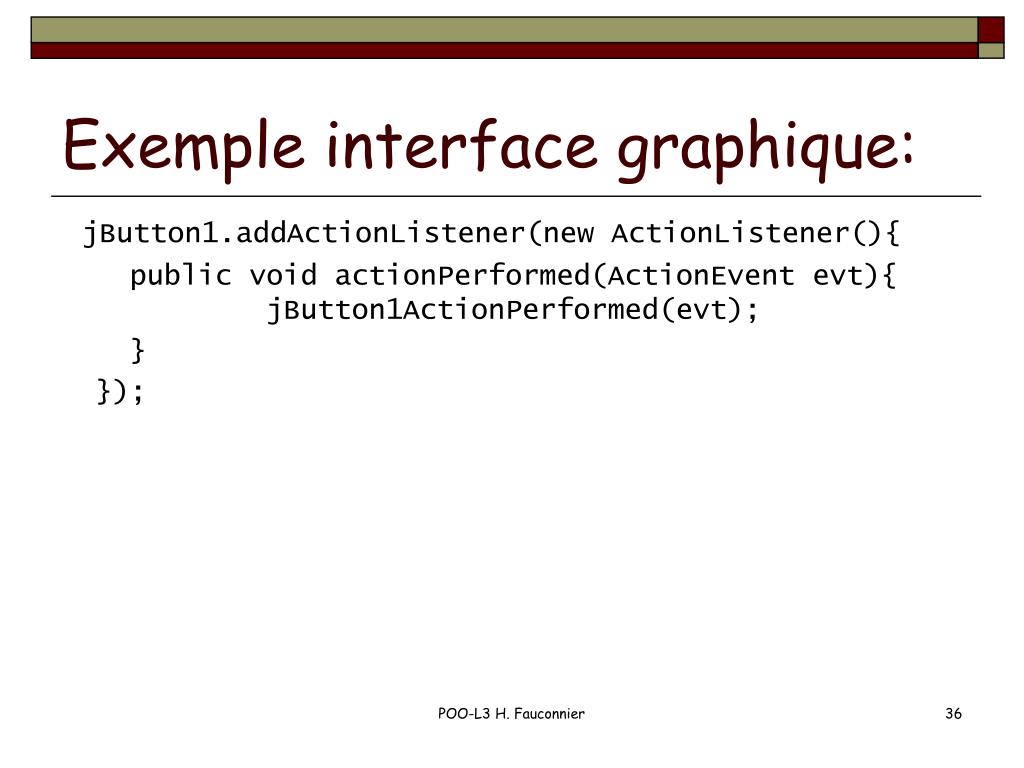 Exemple interface graphique:

jButton1.addActionListener(new ActionListener(){
 public void actionPerformed(ActionEvent evt){
 jButton1ActionPerformed(evt);
 }
});

POO-L3 H. Fauconnier

36